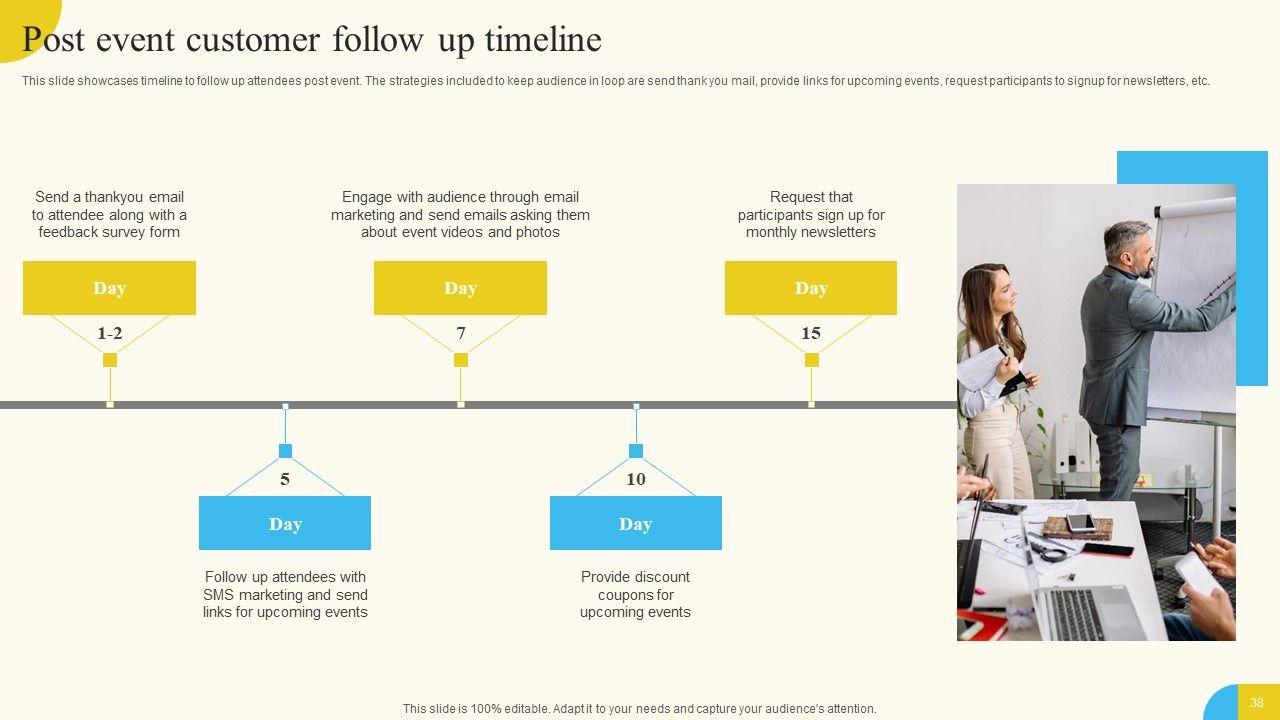 Post event customer follow up timeline

This slide showcases timeline to follow up attendees post event. The strategies included to keep audience in loop are send thank you mail, provide links for upcoming events, request participants to signup for newsletters, etc.

Send a thankyou email to attendee along with a feedback survey form

Day

1-2

Engage with audience through email marketing and send emails asking them about event videos and photos

Day

7

Request that participants sign up for monthly newsletters

Day

15

5

Day

Follow up attendees with SMS marketing and send links for upcoming events

10

Day

Provide discount coupons for upcoming events

This slide is 100% editable. Adapt it to your needs and capture your audience's attention.

38